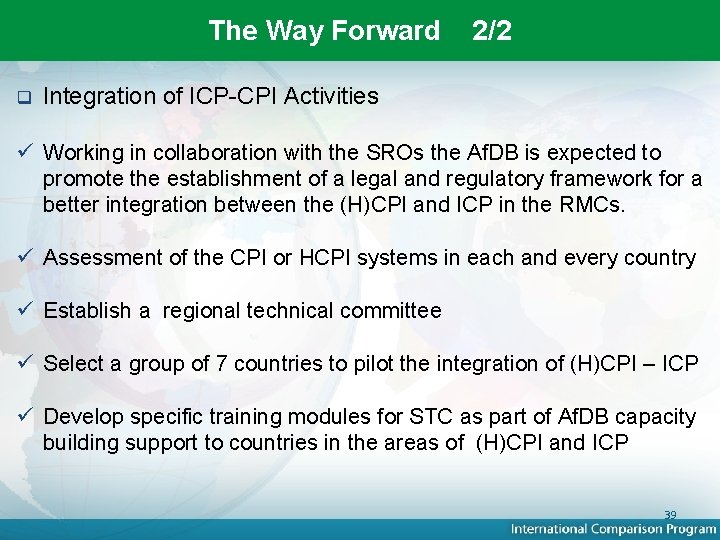 The Way Forward 2/2

❑ Integration of ICP-CPI Activities

✓ Working in collaboration with the SROs the AfDB is expected to promote the establishment of a legal and regulatory framework for a better integration between the (H)CPI and ICP in the RMCs.

✓ Assessment of the CPI or HCPI systems in each and every country

✓ Establish a regional technical committee

✓ Select a group of 7 countries to pilot the integration of (H)CPI – ICP

✓ Develop specific training modules for STC as part of AfDB capacity building support to countries in the areas of (H)CPI and ICP

39

International Comparison Program